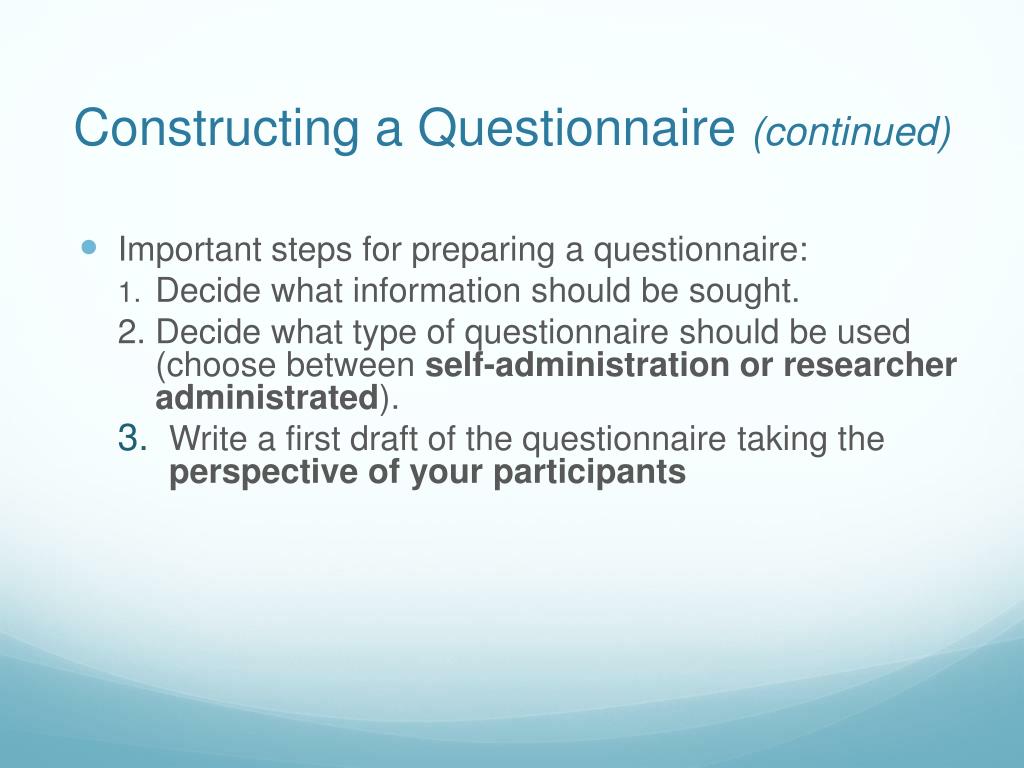 Constructing a Questionnaire (continued)

Important steps for preparing a questionnaire:

1. Decide what information should be sought.
2. Decide what type of questionnaire should be used (choose between self-administration or researcher administrated).
3. Write a first draft of the questionnaire taking the perspective of your participants